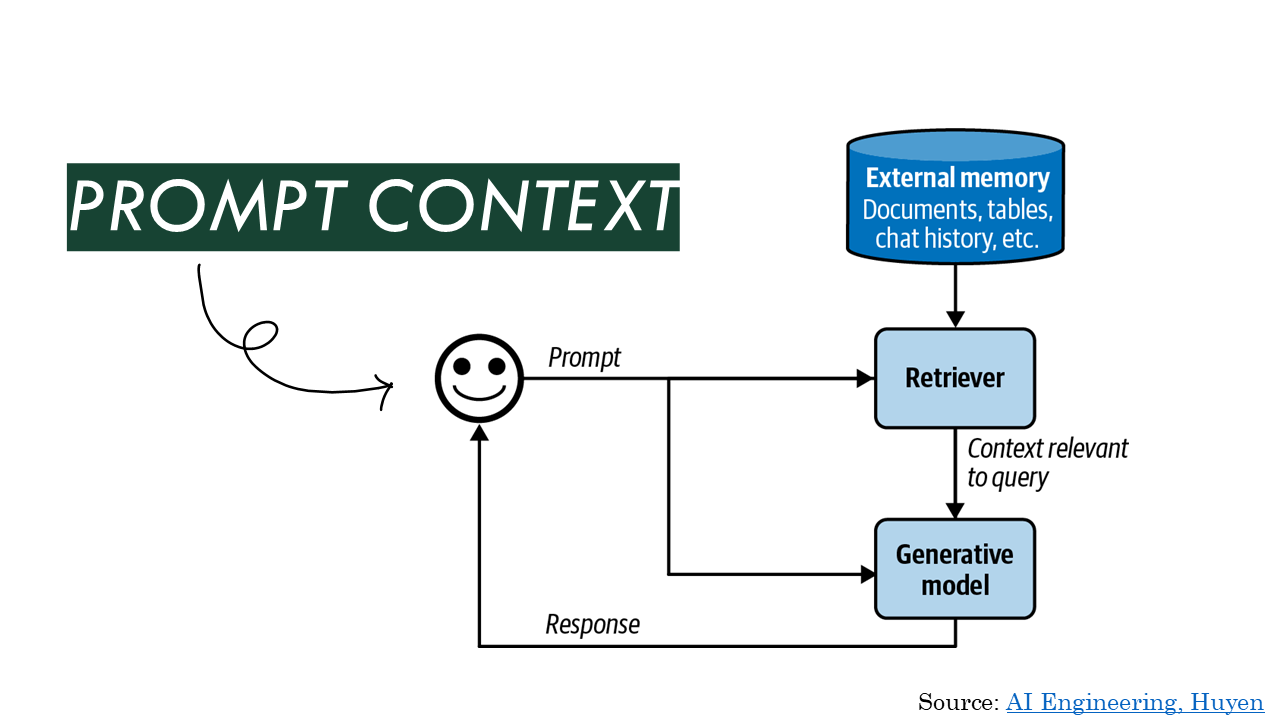 PROMPT CONTEXT

External memory
Documents, tables, chat history, etc.

Prompt

Retriever

Context relevant to query

Generative model

Response

Source: AI Engineering, Huyen